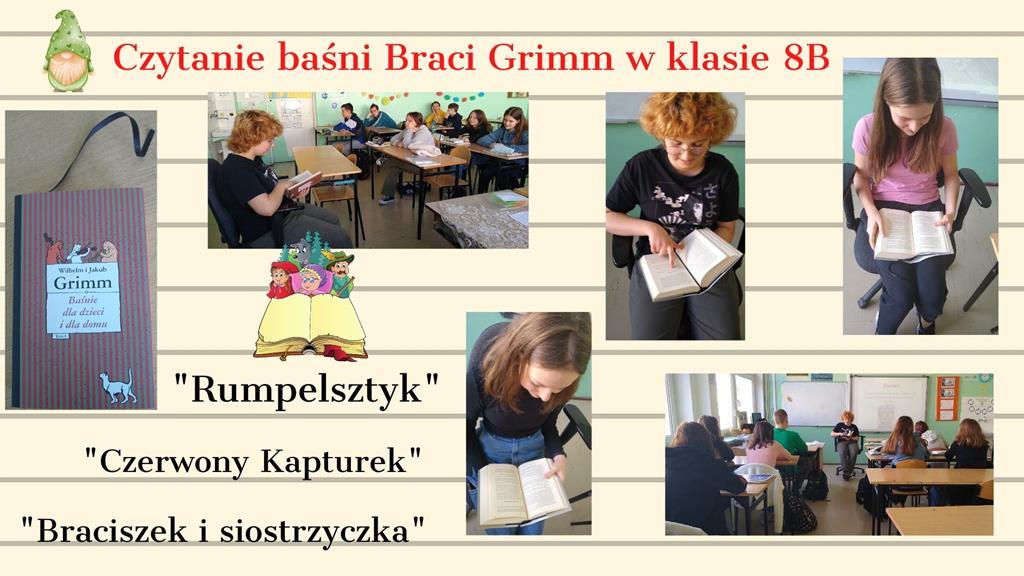 Czytanie baśni Braci Grimm w klasie 8B

Wilhelm i Jakub
Grimm
Baśnie dla dzieci i dla domu

"Rumpelsztyk"

"Czerwony Kapturek"

"Braciszek i siostrzyczka"